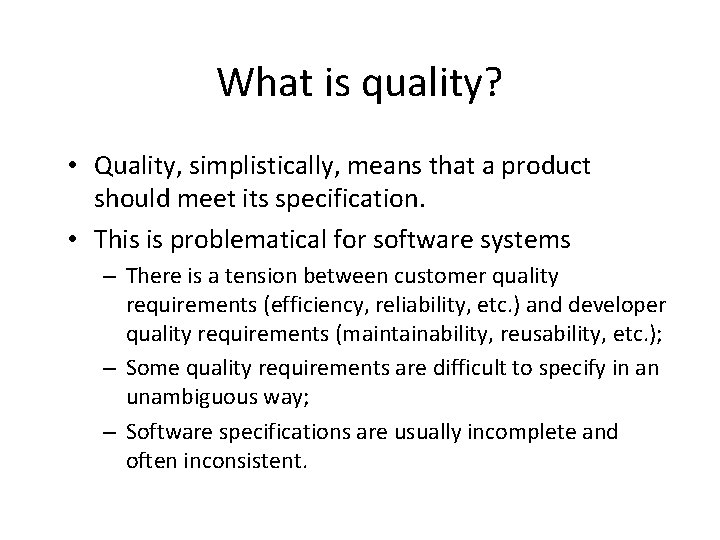 What is quality?

• Quality, simplistically, means that a product should meet its specification.

• This is problematical for software systems

– There is a tension between customer quality requirements (efficiency, reliability, etc.) and developer quality requirements (maintainability, reusability, etc.);

– Some quality requirements are difficult to specify in an unambiguous way;

– Software specifications are usually incomplete and often inconsistent.